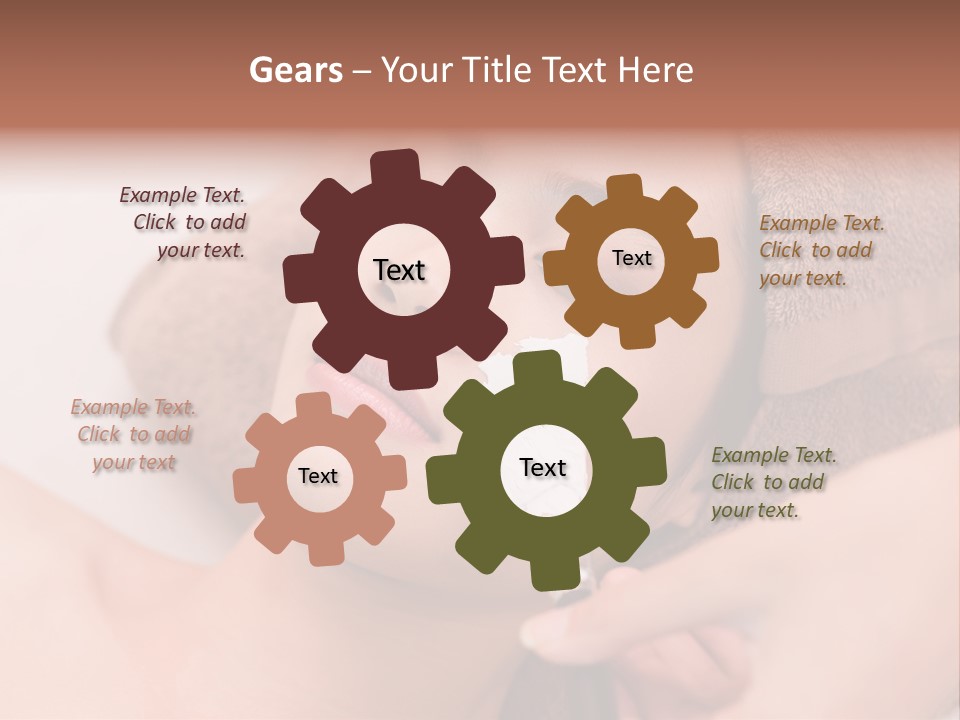 Gears – Your Title Text Here

Example Text. Click to add your text.

Text

Text

Example Text. Click to add your text.

Example Text. Click to add your text

Text

Text

Example Text. Click to add your text.